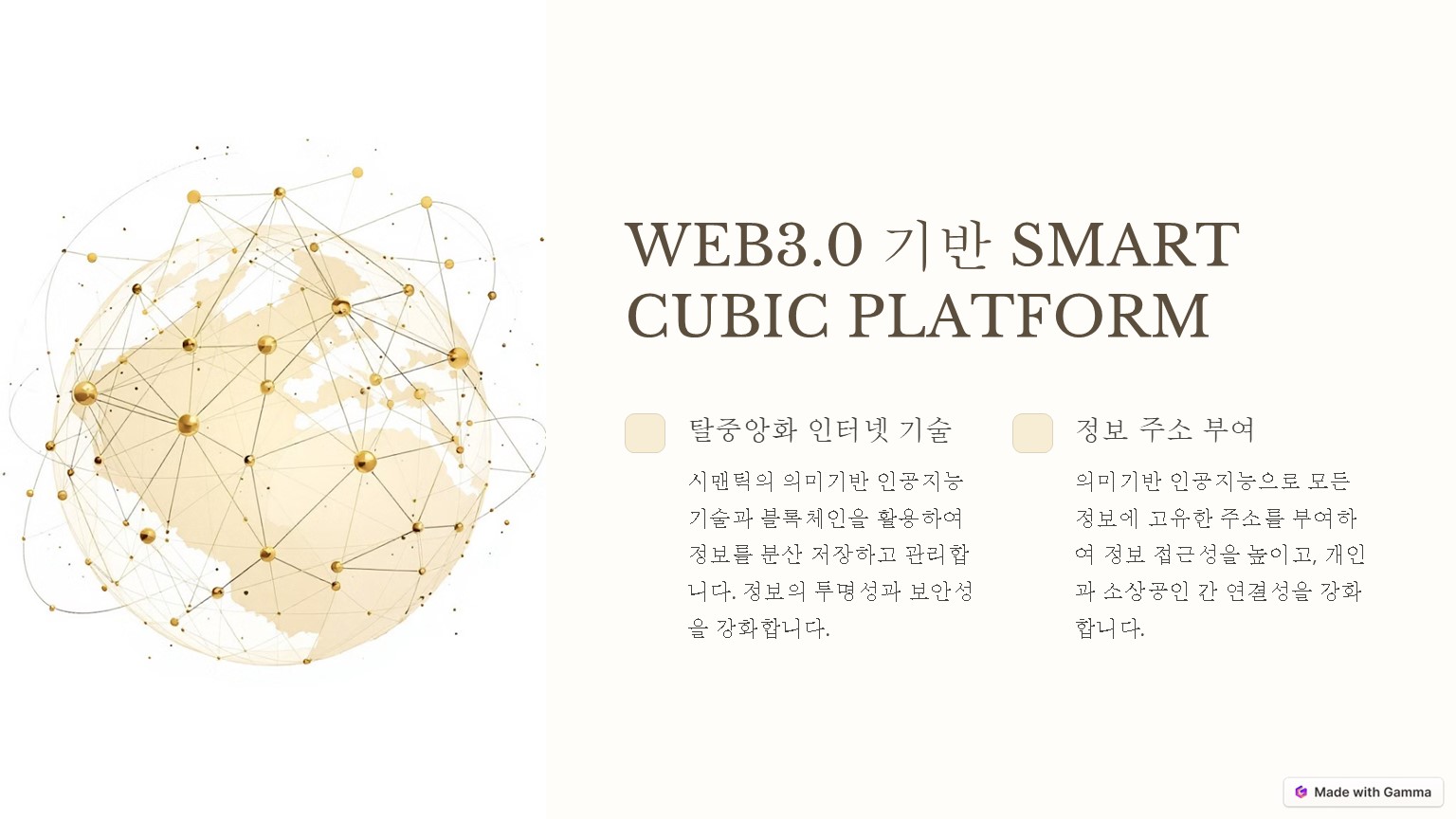 WEB3.0 기반 SMART CUBIC PLATFORM

탈중앙화 인터넷 기술

시맨틱의 의미기반 인공지능 기술과 블록체인을 활용하여 정보를 분산 저장하고 관리합니다. 정보의 투명성과 보안성을 강화합니다.

정보 주소 부여

의미기반 인공지능으로 모든 정보에 고유한 주소를 부여하여 정보 접근성을 높이고, 개인과 소상공인 간 연결성을 강화합니다.

Made with Gamma